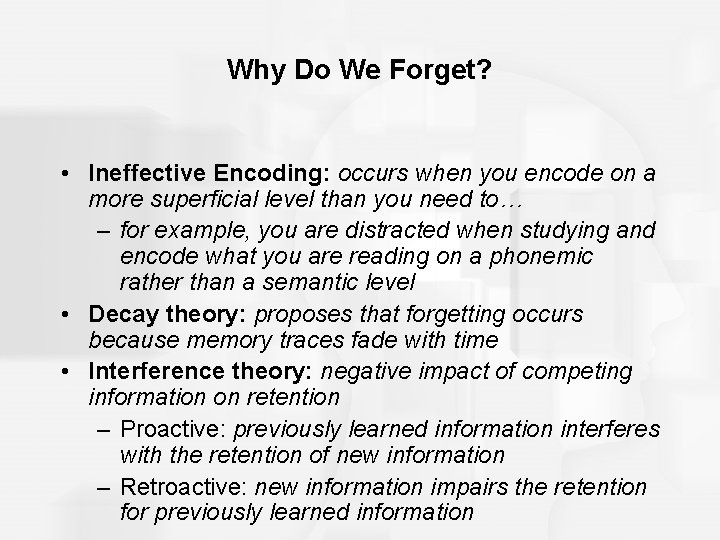 Why Do We Forget?

• Ineffective Encoding: occurs when you encode on a more superficial level than you need to…

– for example, you are distracted when studying and encode what you are reading on a phonemic rather than a semantic level

• Decay theory: proposes that forgetting occurs because memory traces fade with time

• Interference theory: negative impact of competing information on retention

– Proactive: previously learned information interferes with the retention of new information

– Retroactive: new information impairs the retention for previously learned information